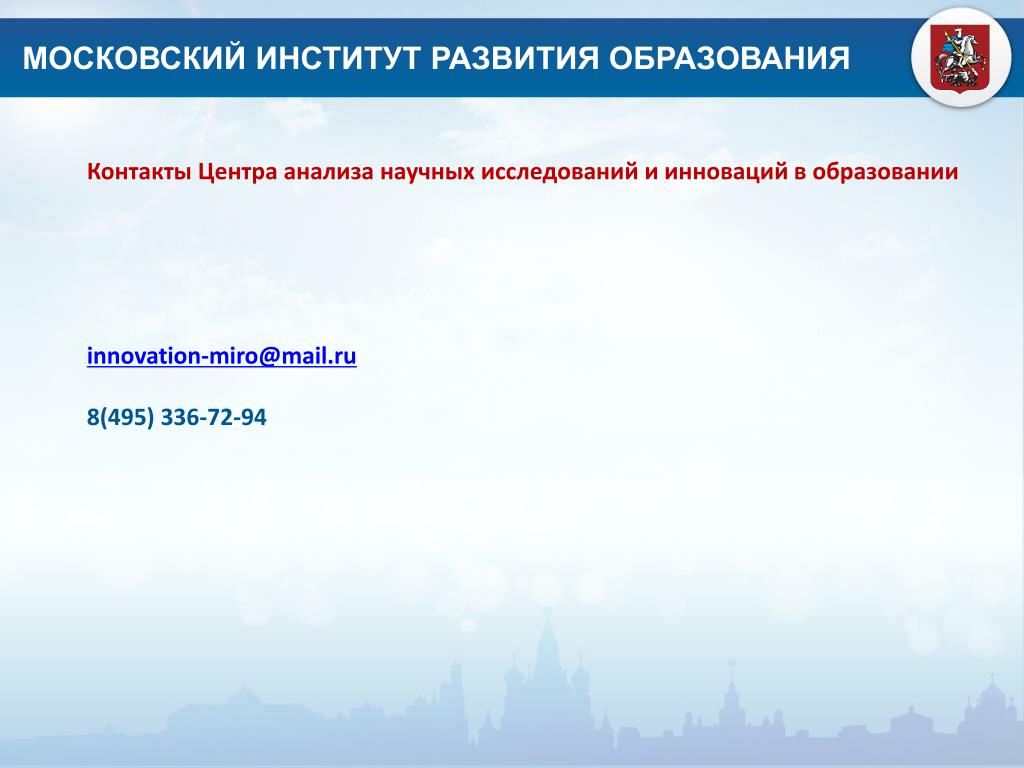 МОСКОВСКИЙ ИНСТИТУТ РАЗВИТИЯ ОБРАЗОВАНИЯ

Контакты Центра анализа научных исследований и инноваций в образовании

innovation-miro@mail.ru

8(495) 336-72-94